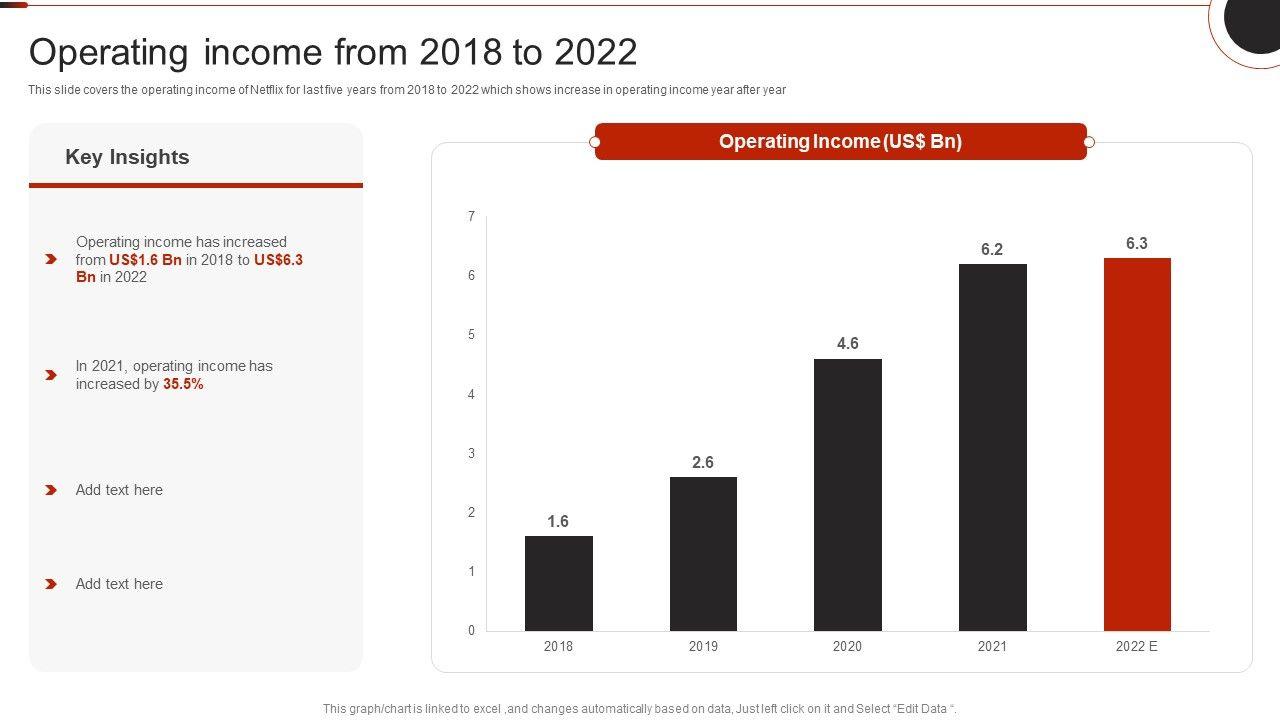 Operating income from 2018 to 2022

This slide covers the operating income of Netflix for last five years from 2018 to 2022 which shows increase in operating income year after year

Key Insights

Operating income has increased from US$1.6 Bn in 2018 to US$6.3 Bn in 2022

In 2021, operating income has increased by 35.5%

Add text here

Add text here

Operating Income (US$ Bn)

7
6
5
4
3
2
1
0

1.6
2.6
4.6
6.2
6.3

2018
2019
2020
2021
2022 E

This graph/chart is linked to excel ,and changes automatically based on data, Just left click on it and Select "Edit Data ".